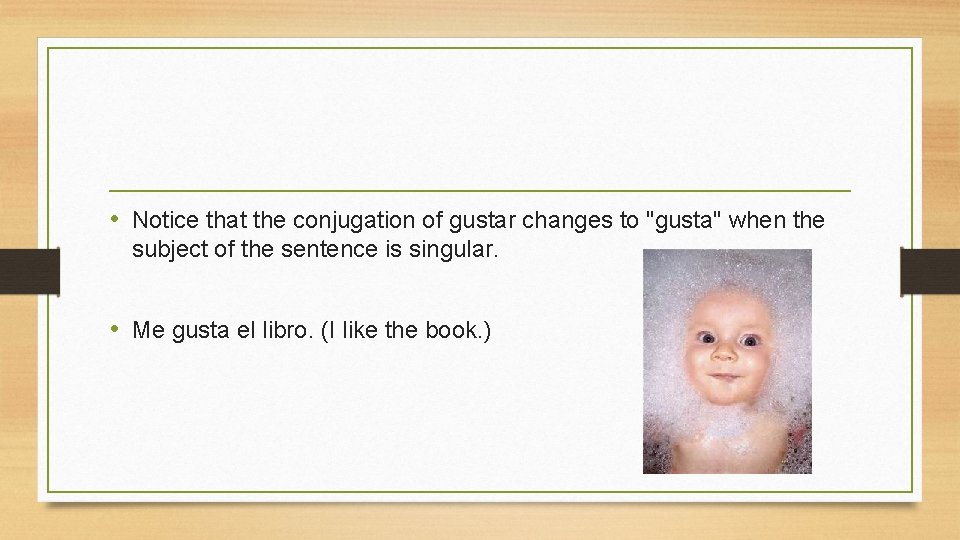 • Notice that the conjugation of gustar changes to "gusta" when the subject of the sentence is singular.

• Me gusta el libro. (I like the book.)